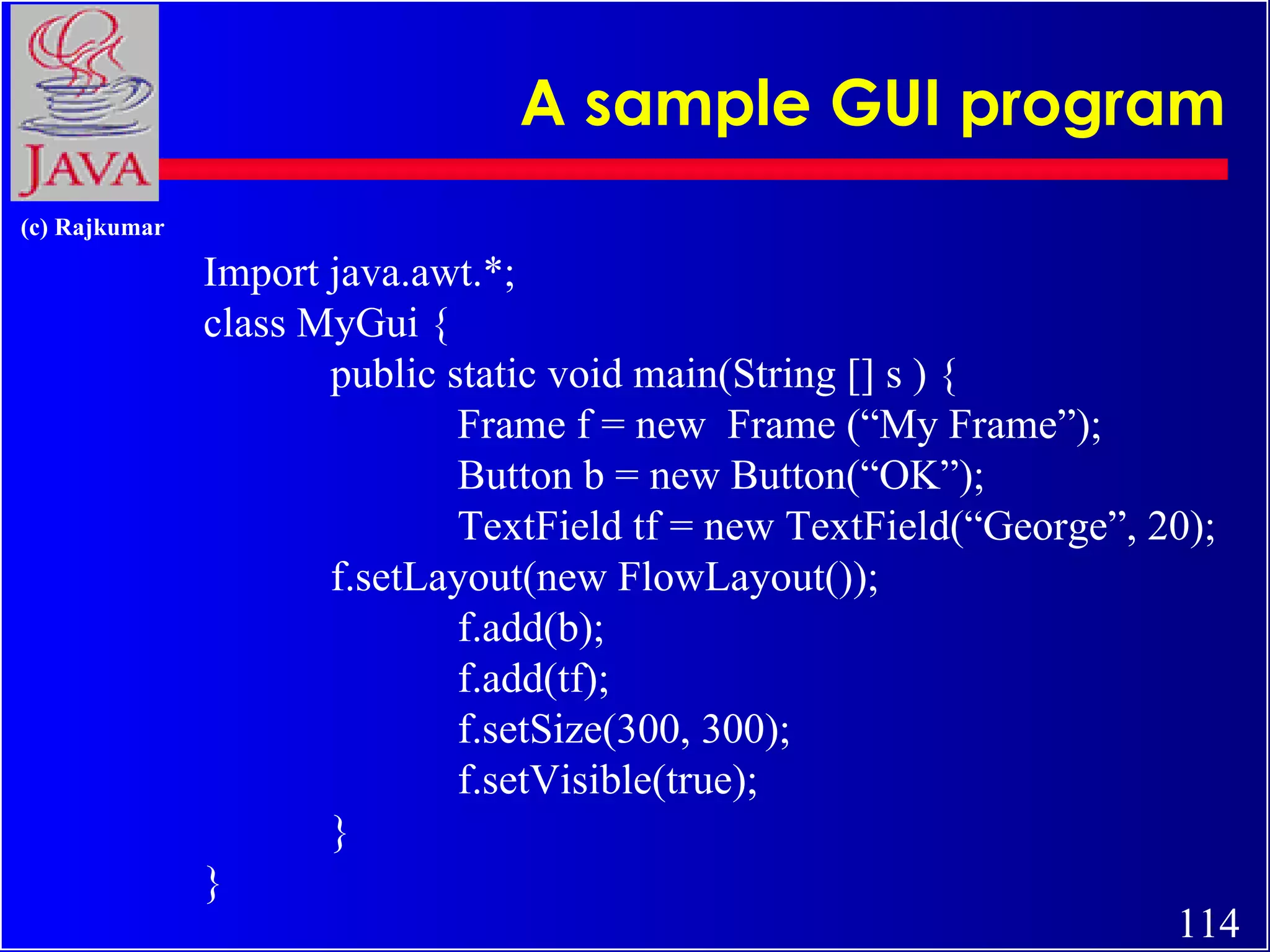 JAVA

A sample GUI program

(c) Rajkumar

Import java.awt.*;
class MyGui {
public static void main(String [] s ) {
Frame f = new Frame (“My Frame”);
Button b = new Button(“OK”);
TextField tf = new TextField(“George”, 20);
f.setLayout(new FlowLayout());
f.add(b);
f.add(tf);
f.setSize(300, 300);
f.setVisible(true);
}
}

114